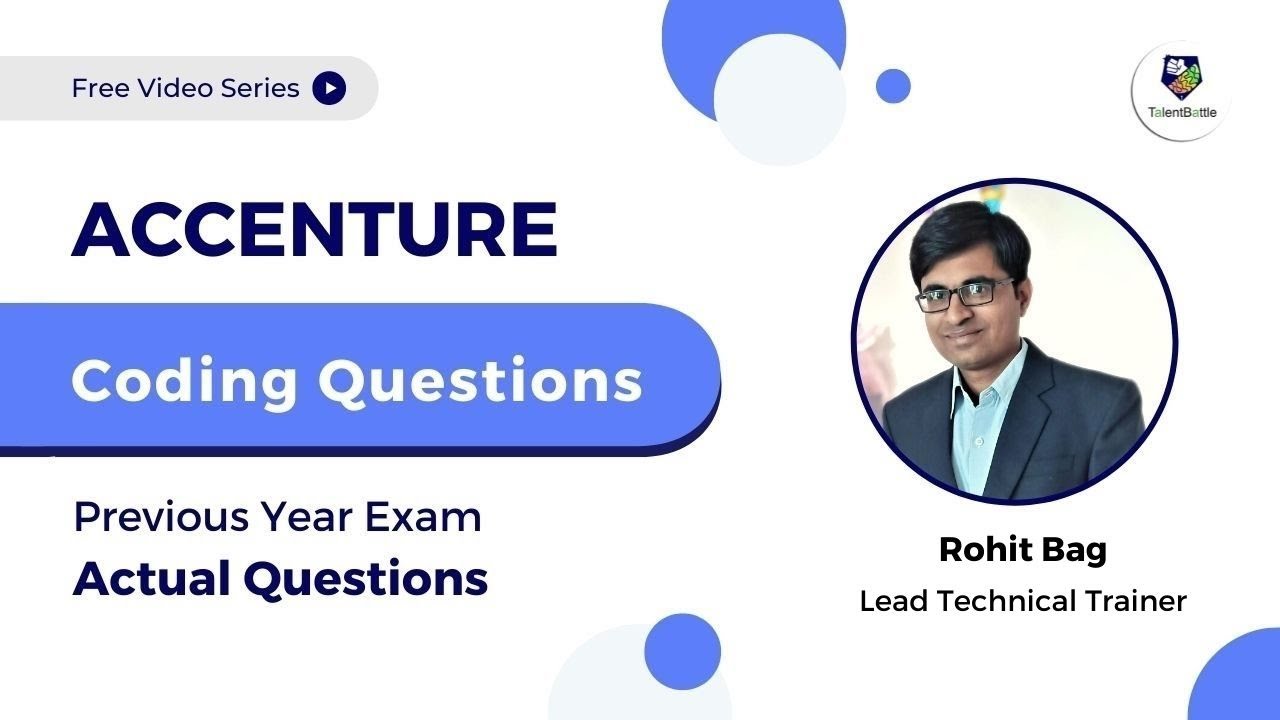 Free Video Series

TalentBattle

ACCENTURE

Coding Questions

Previous Year Exam
Actual Questions

Rohit Bag
Lead Technical Trainer